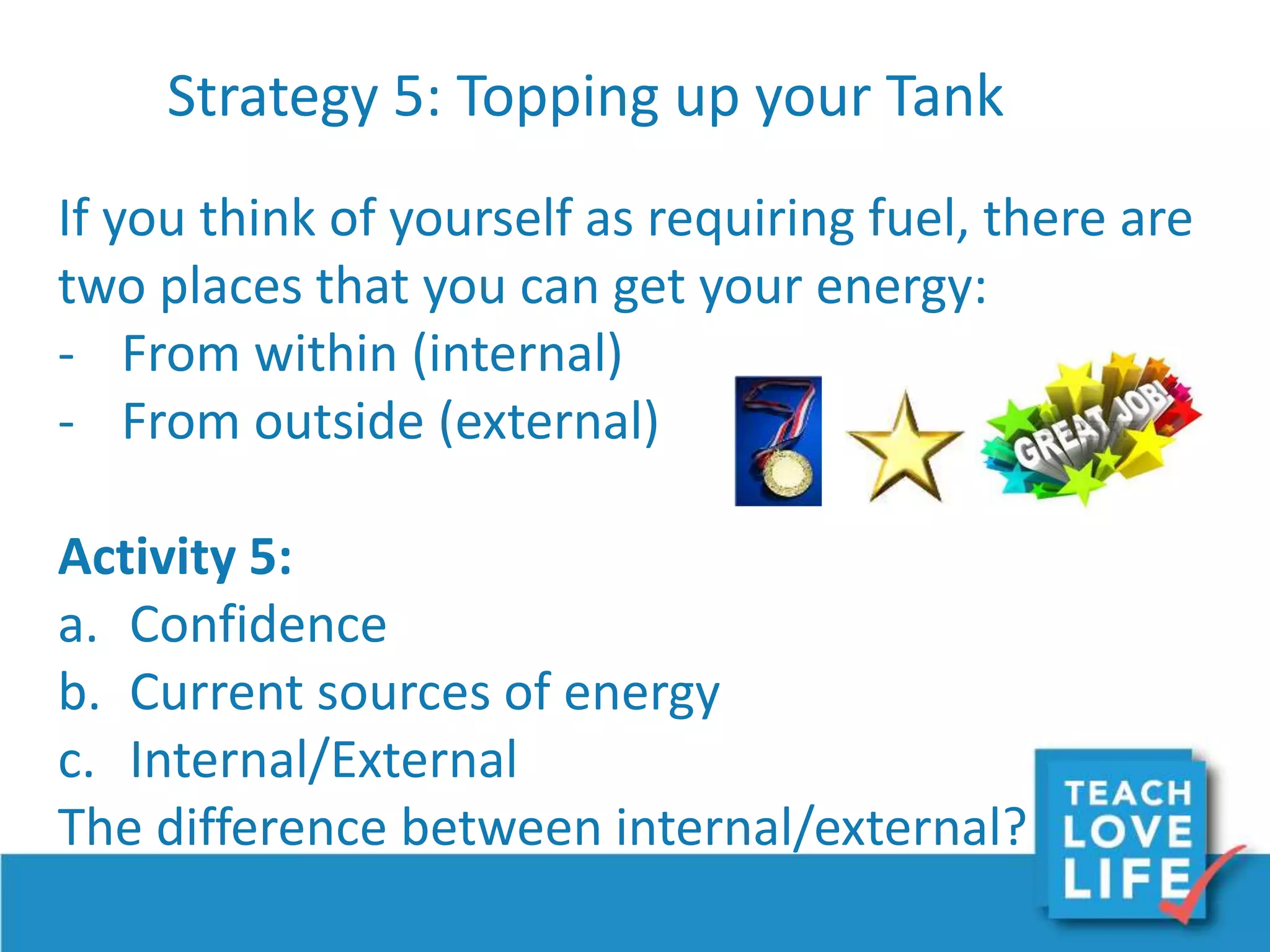 Strategy 5: Topping up your Tank

If you think of yourself as requiring fuel, there are two places that you can get your energy:
- From within (internal)
- From outside (external)

GREAT JOB!

Activity 5:
a. Confidence
b. Current sources of energy
c. Internal/External
The difference between internal/external?

TEACH LOVE LIFE